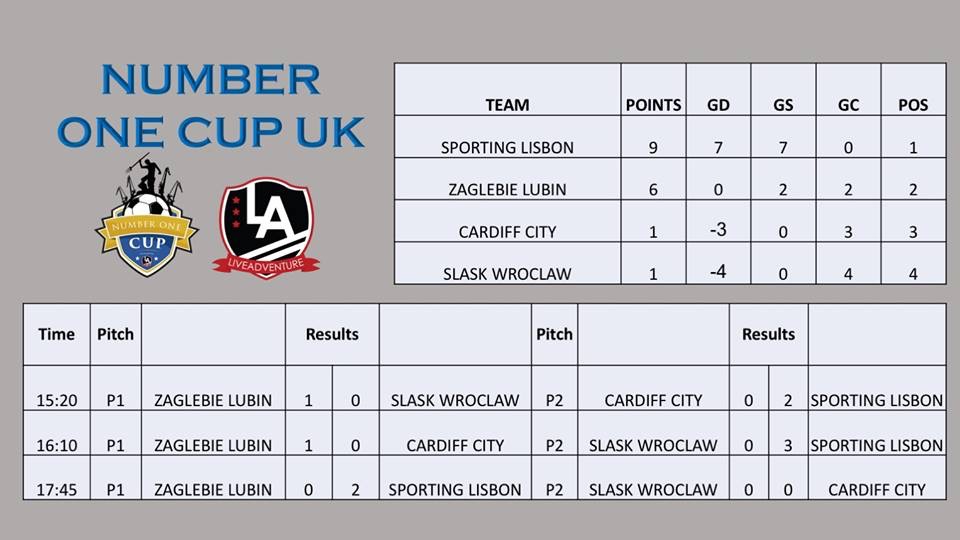 NUMBER ONE CUP UK

NUMBER ONE CUP

LA
LIVEADVENTURE

| TEAM | POINTS | GD | GS | GC | POS |
|---|---|---|---|---|---|
| SPORTING LISBON | 9 | 7 | 7 | 0 | 1 |
| ZAGLEBIE LUBIN | 6 | 0 | 2 | 2 | 2 |
| CARDIFF CITY | 1 | -3 | 0 | 3 | 3 |
| SLASK WROCLAW | 1 | -4 | 0 | 4 | 4 |

| Time | Pitch | | Results | | | Pitch | | Results | | |
|---|---|---|---|---|---|---|---|---|---|---|
| 15:20 | P1 | ZAGLEBIE LUBIN | 1 | 0 | SLASK WROCLAW | P2 | CARDIFF CITY | 0 | 2 | SPORTING LISBON |
| 16:10 | P1 | ZAGLEBIE LUBIN | 1 | 0 | CARDIFF CITY | P2 | SLASK WROCLAW | 0 | 3 | SPORTING LISBON |
| 17:45 | P1 | ZAGLEBIE LUBIN | 0 | 2 | SPORTING LISBON | P2 | SLASK WROCLAW | 0 | 0 | CARDIFF CITY |